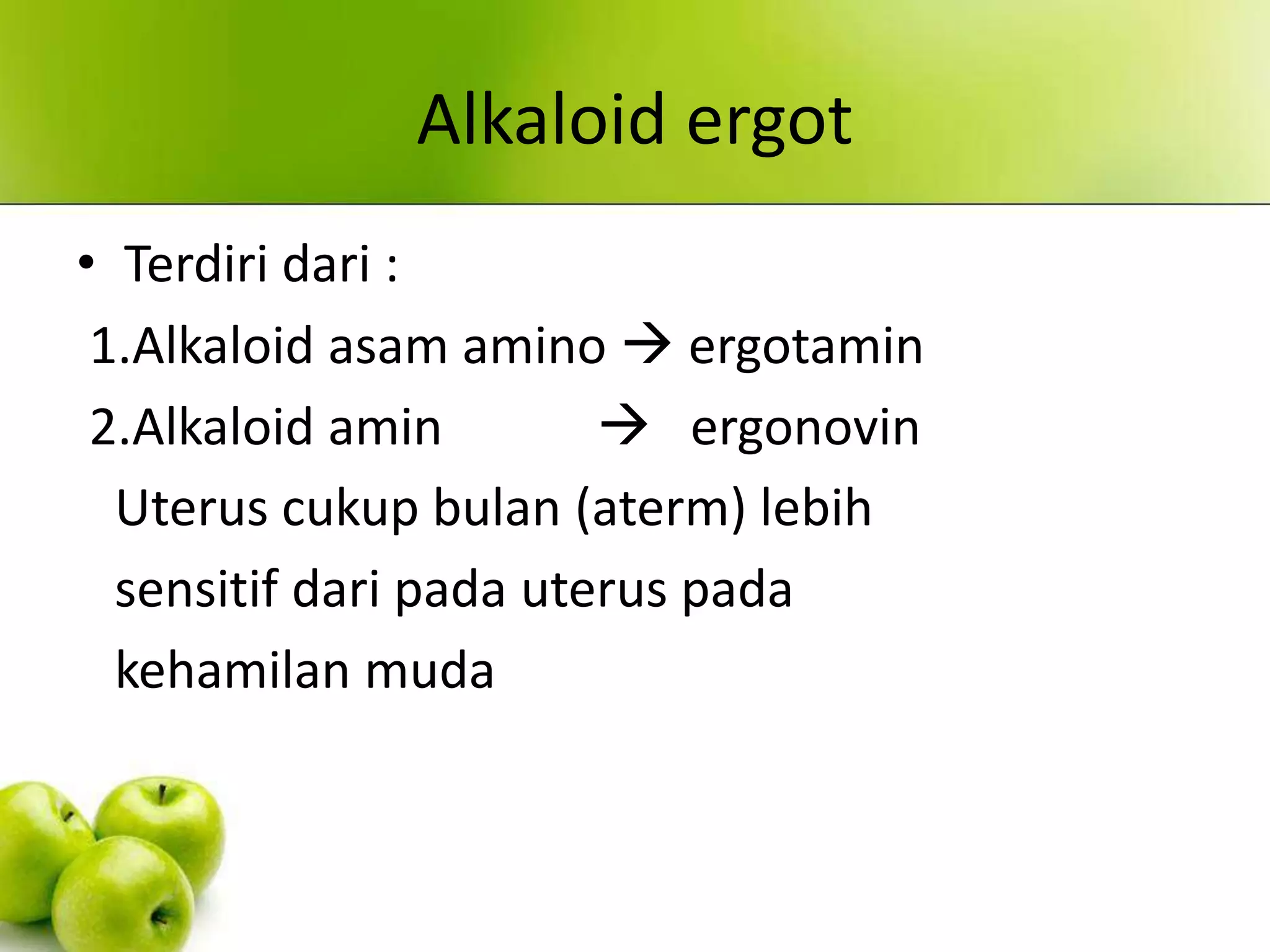 Alkaloid ergot

• Terdiri dari :

1.Alkaloid asam amino → ergotamin

2.Alkaloid amin → ergonovin

Uterus cukup bulan (aterm) lebih sensitif dari pada uterus pada kehamilan muda